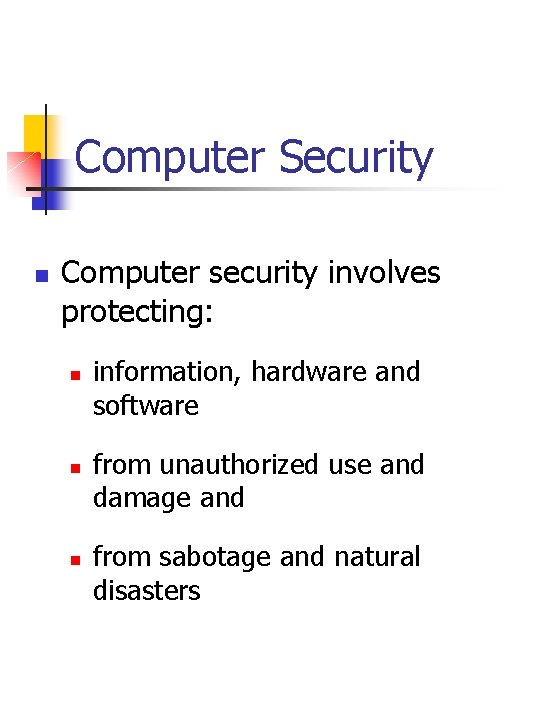 Computer Security

Computer security involves protecting:

information, hardware and software

from unauthorized use and damage and

from sabotage and natural disasters